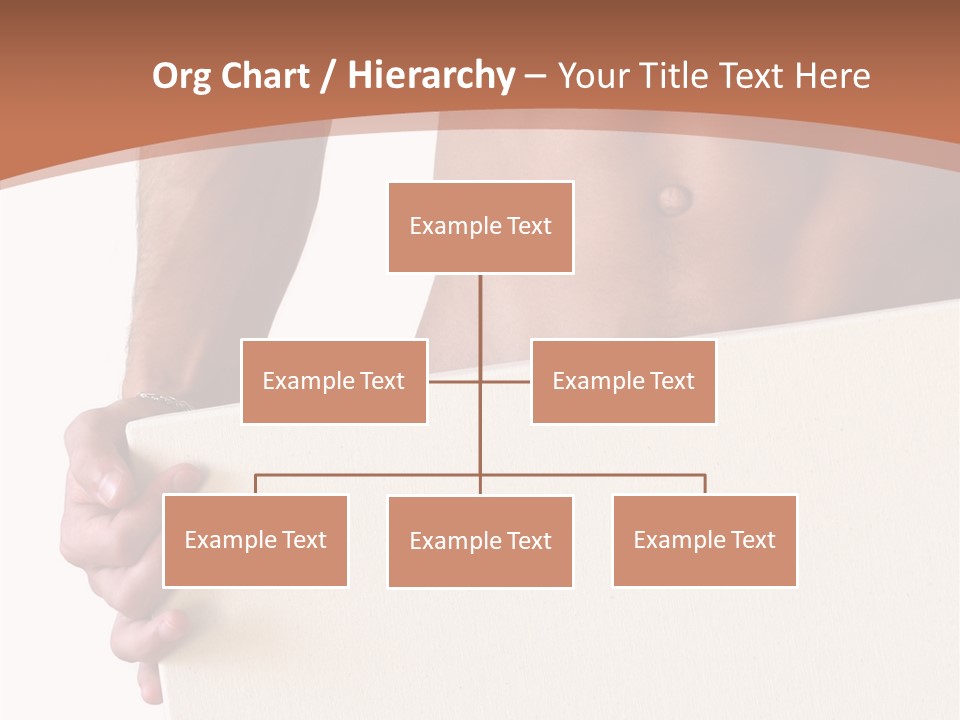 Org Chart / Hierarchy – Your Title Text Here

Example Text

Example Text

Example Text

Example Text

Example Text

Example Text